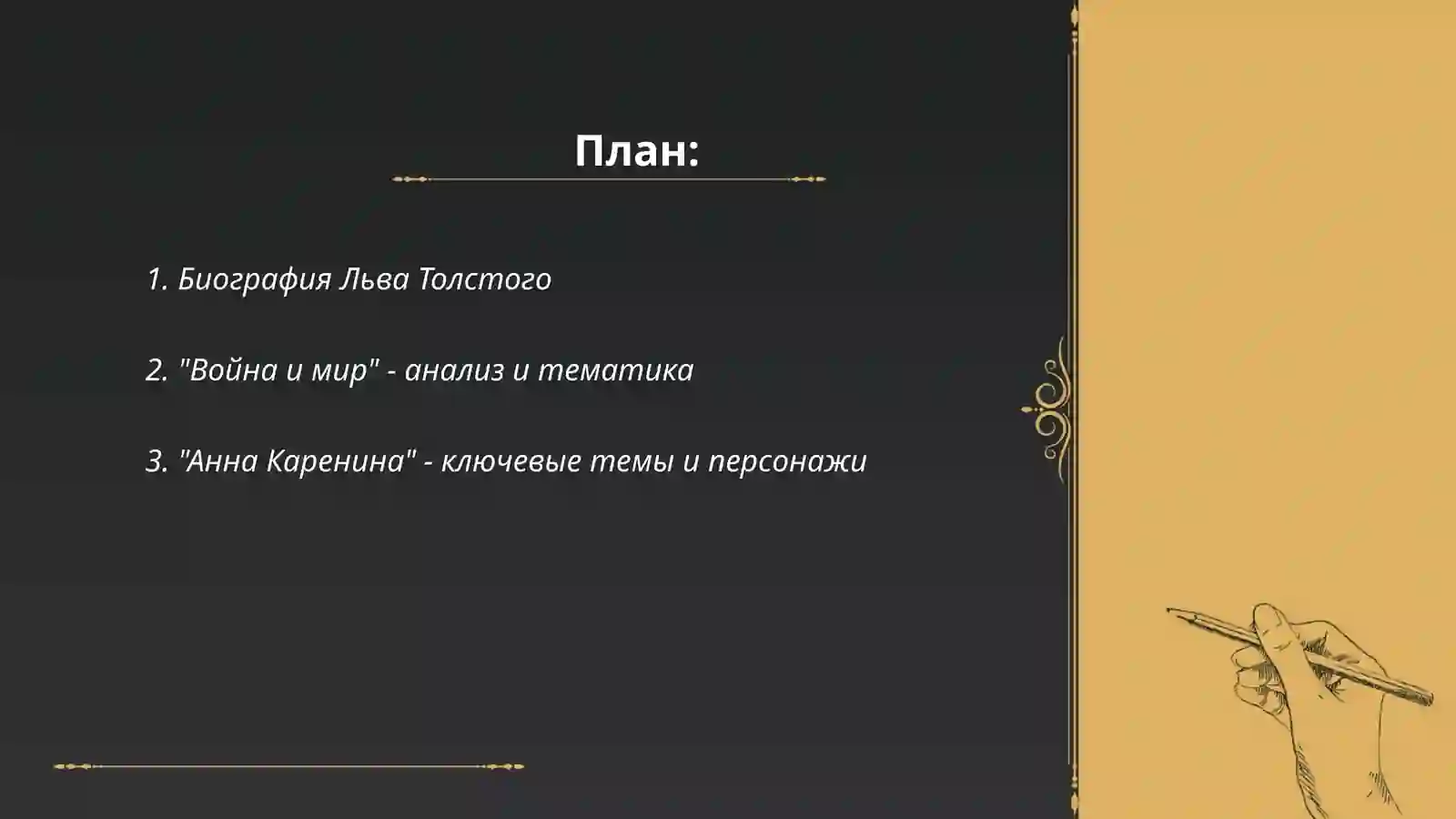 План:

1. Биография Льва Толстого

2. "Война и мир" - анализ и тематика

3. "Анна Каренина" - ключевые темы и персонажи